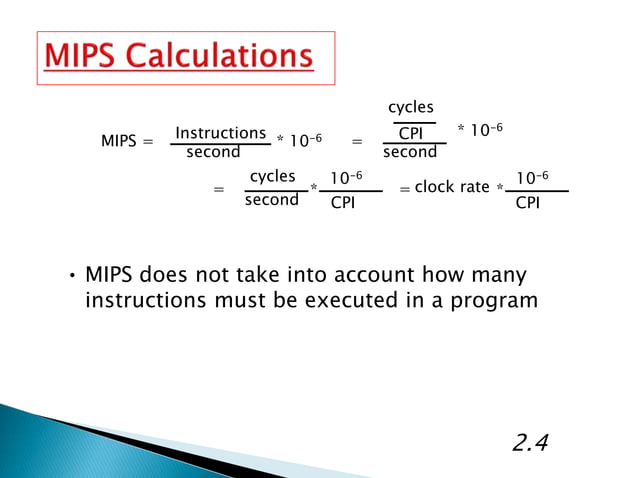 MIPS Calculations

$\text{MIPS} = \frac{\text{Instructions}}{\text{second}} * 10^{-6} = \frac{\frac{\text{cycles}}{\text{CPI}}}{\text{second}} * 10^{-6}$

$= \frac{\text{cycles}}{\text{second}} * \frac{10^{-6}}{\text{CPI}} = \text{clock rate} * \frac{10^{-6}}{\text{CPI}}$

• MIPS does not take into account how many instructions must be executed in a program

2.4